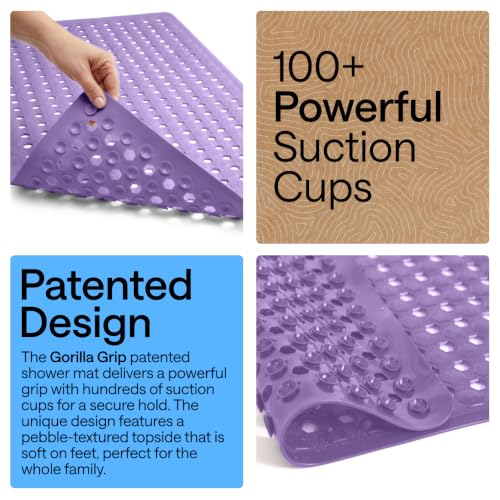 100+
Powerful
Suction
Cups

Patented
Design

The Gorilla Grip patented shower mat delivers a powerful grip with hundreds of suction cups for a secure hold. The unique design features a pebble-textured topside that is soft on feet, perfect for the whole family.